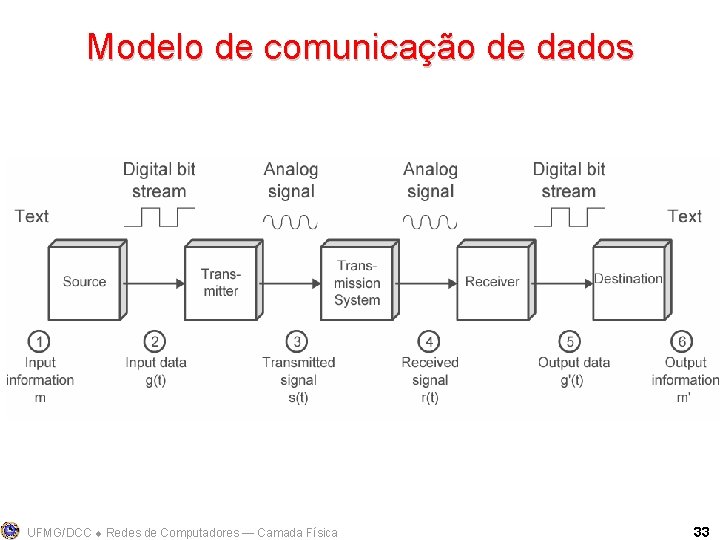 Modelo de comunicação de dados

Text

Digital bit stream

Analog signal

Analog signal

Digital bit stream

Text

Source

Transmitter

Transmission System

Receiver

Destination

1 Input information m

2 Input data g(t)

3 Transmitted signal s(t)

4 Received signal r(t)

5 Output data g'(t)

6 Output information m'

UFMG/DCC ♦ Redes de Computadores — Camada Física

33